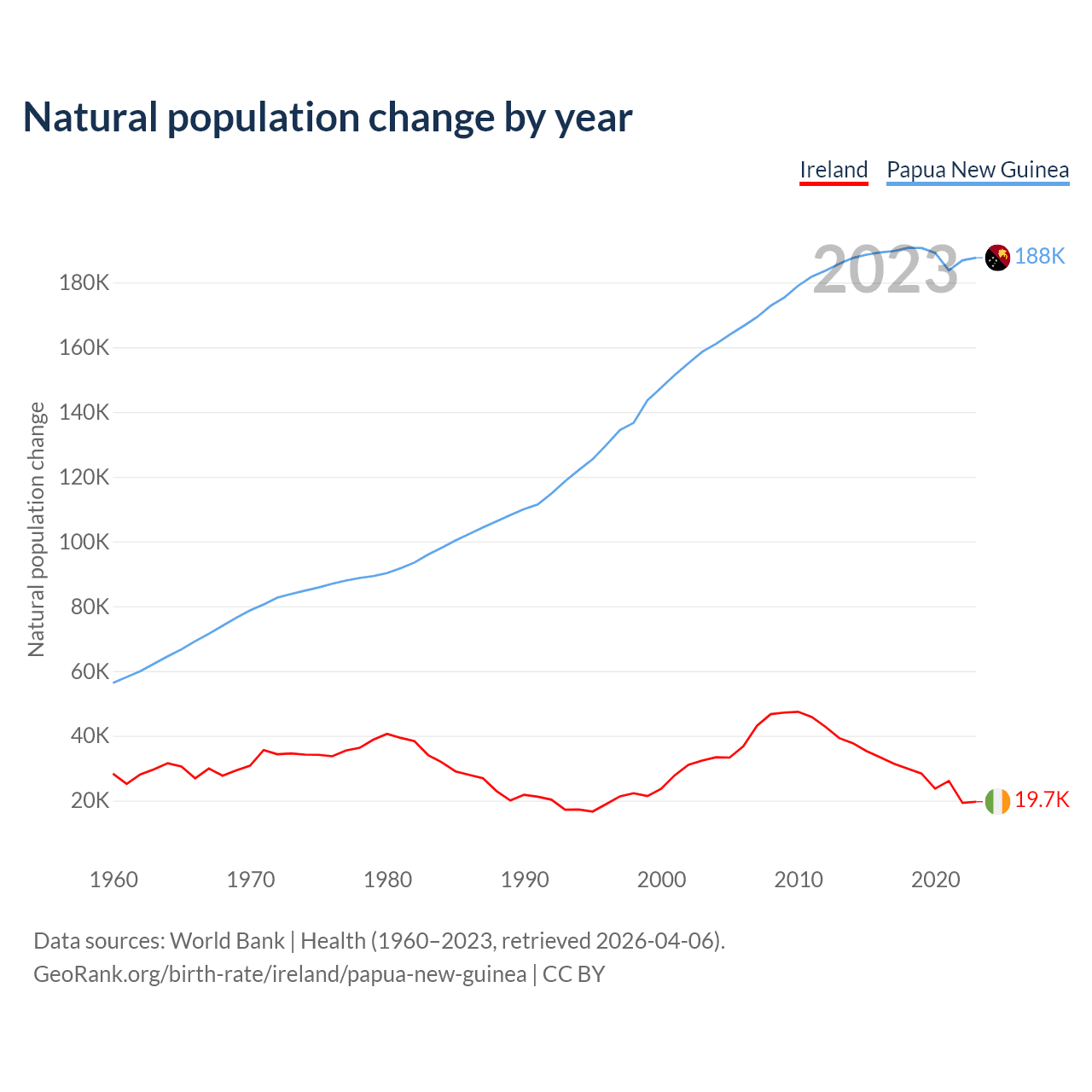 Natural population change by year

Ireland Papua New Guinea

2023

188K

19.7K

Natural population change

180K
160K
140K
120K
100K
80K
60K
40K
20K

1960 1970 1980 1990 2000 2010 2020

Data sources: World Bank | Health (1960–2023, retrieved 2026-04-06).
GeoRank.org/birth-rate/ireland/papua-new-guinea | CC BY